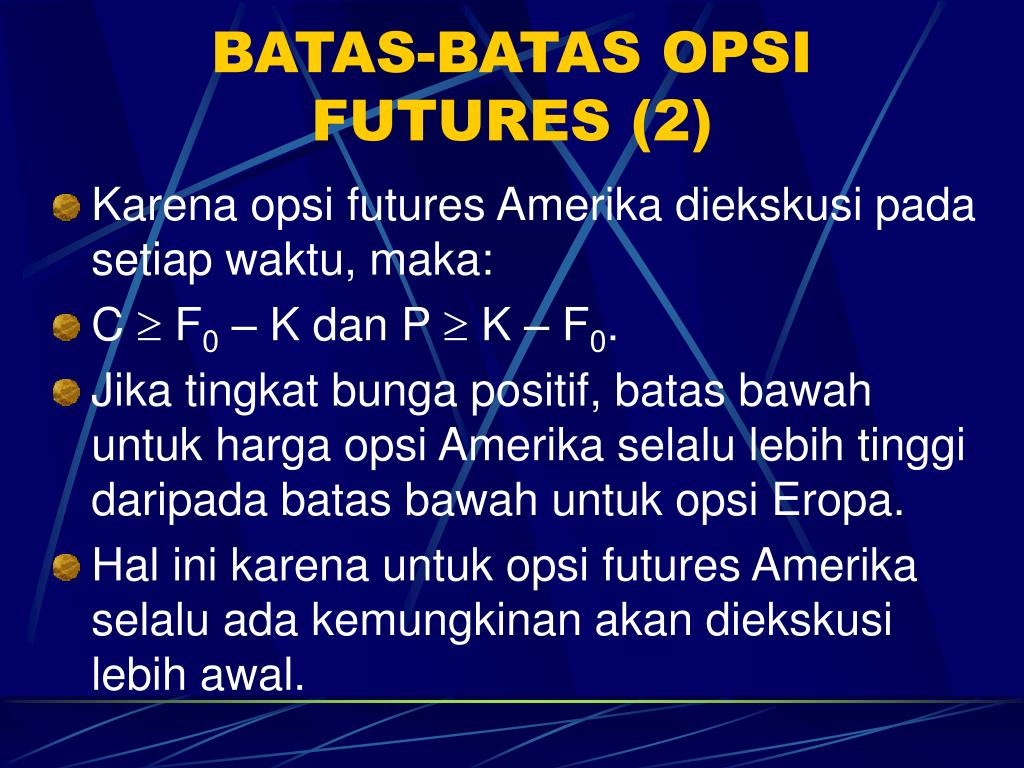 BATAS-BATAS OPSI FUTURES (2)

Karena opsi futures Amerika diekskusi pada setiap waktu, maka:

$C \geq F_0 – K$ dan $P \geq K – F_0$.

Jika tingkat bunga positif, batas bawah untuk harga opsi Amerika selalu lebih tinggi daripada batas bawah untuk opsi Eropa.

Hal ini karena untuk opsi futures Amerika selalu ada kemungkinan akan diekskusi lebih awal.